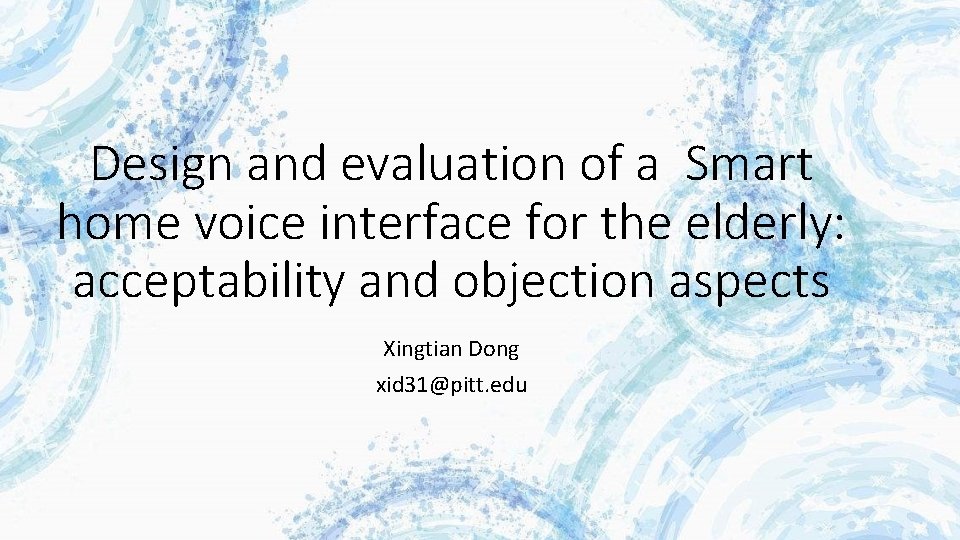 Design and evaluation of a  Smart home voice interface for the elderly: acceptability and objection aspects

Xingtian Dong
xid31@pitt.edu